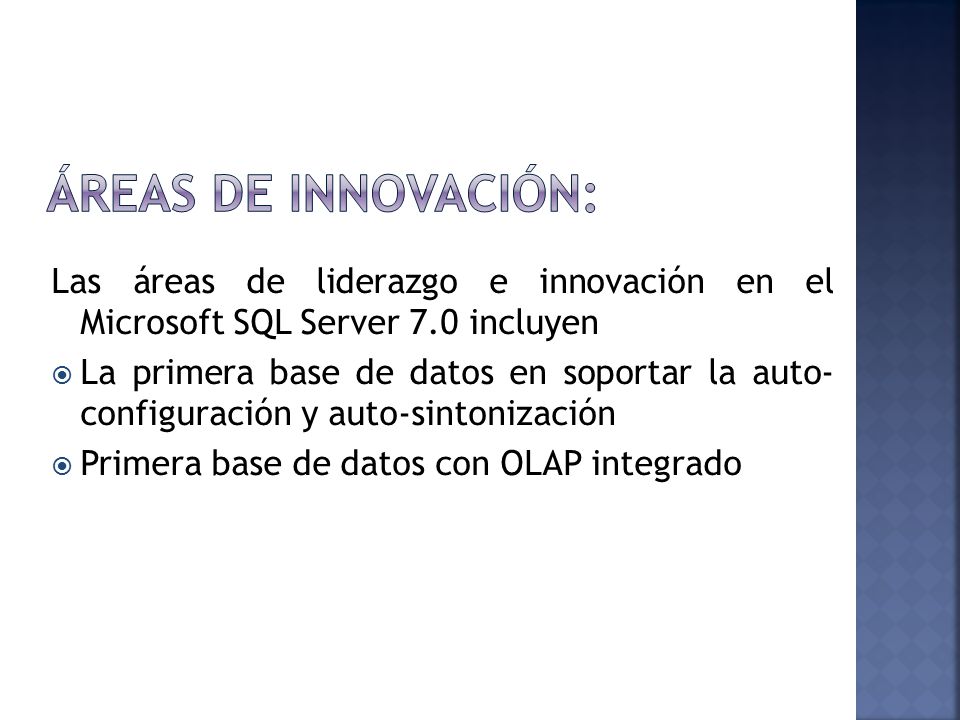 ÁREAS DE INNOVACIÓN:

Las áreas de liderazgo e innovación en el Microsoft SQL Server 7.0 incluyen

La primera base de datos en soportar la auto-configuración y auto-sintonización

Primera base de datos con OLAP integrado